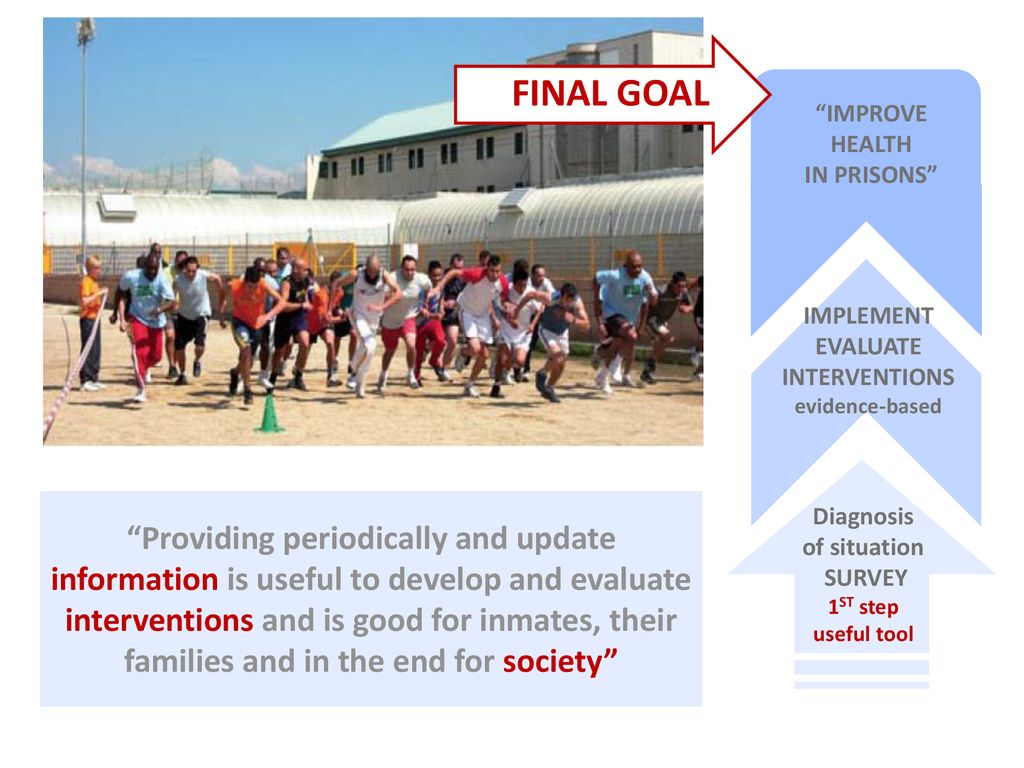 FINAL GOAL

“IMPROVE HEALTH IN PRISONS”

IMPLEMENT EVALUATE INTERVENTIONS evidence-based

Diagnosis of situation SURVEY $1^{ST}$ step useful tool

“Providing periodically and update information is useful to develop and evaluate interventions and is good for inmates, their families and in the end for society”